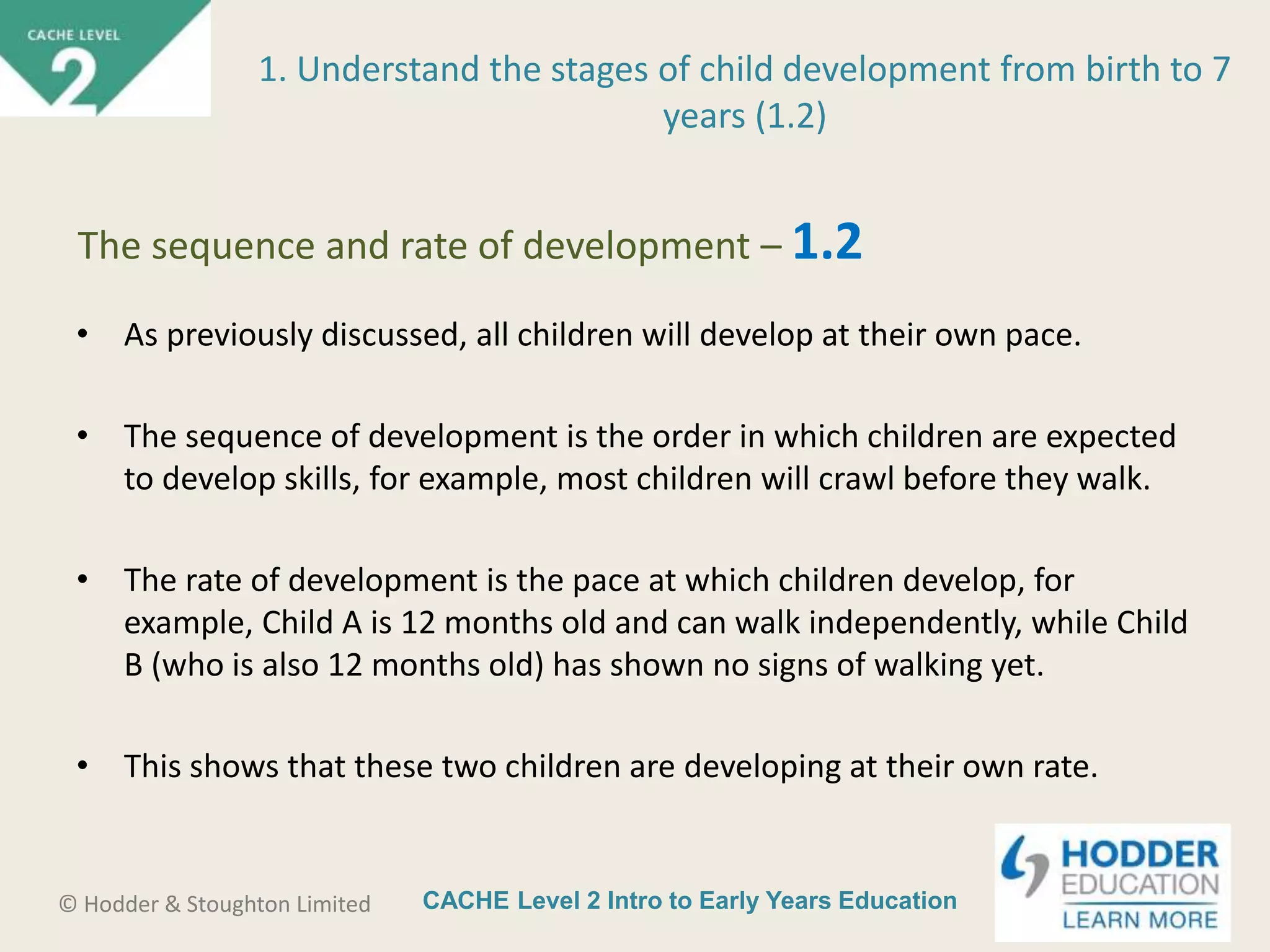 CACHE LEVEL
2

1. Understand the stages of child development from birth to 7 years (1.2)

The sequence and rate of development – 1.2

• As previously discussed, all children will develop at their own pace.

• The sequence of development is the order in which children are expected to develop skills, for example, most children will crawl before they walk.

• The rate of development is the pace at which children develop, for example, Child A is 12 months old and can walk independently, while Child B (who is also 12 months old) has shown no signs of walking yet.

• This shows that these two children are developing at their own rate.

© Hodder & Stoughton Limited

CACHE Level 2 Intro to Early Years Education

HODDER
EDUCATION
LEARN MORE